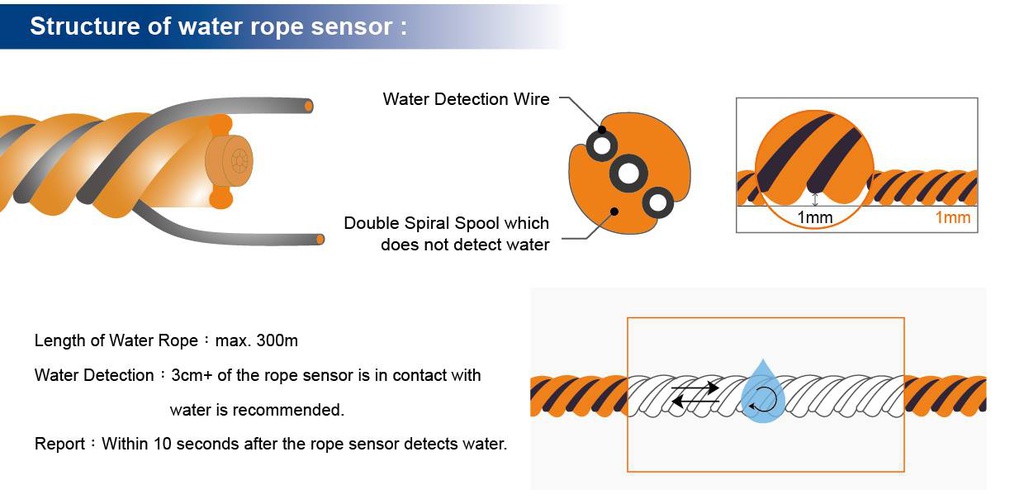 Structure of water rope sensor :

Water Detection Wire

Double Spiral Spool which does not detect water

1mm

1mm

Length of Water Rope：max. 300m

Water Detection：3cm+ of the rope sensor is in contact with water is recommended.

Report：Within 10 seconds after the rope sensor detects water.